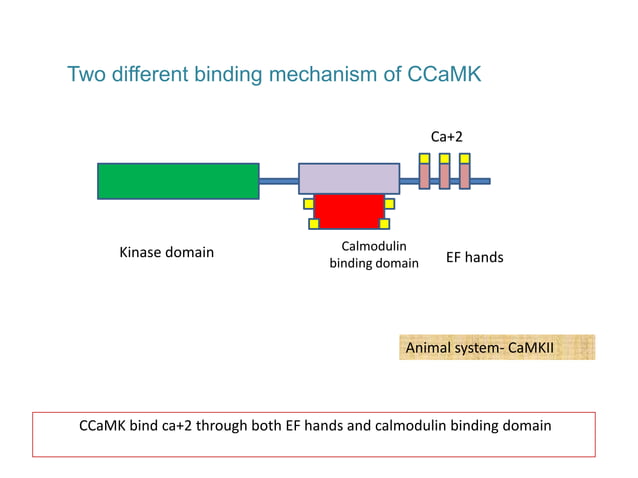 Two different binding mechanism of CCaMK

Ca+2

Kinase domain

Calmodulin binding domain

EF hands

Animal system- CaMKII

CCaMK bind ca+2 through both EF hands and calmodulin binding domain